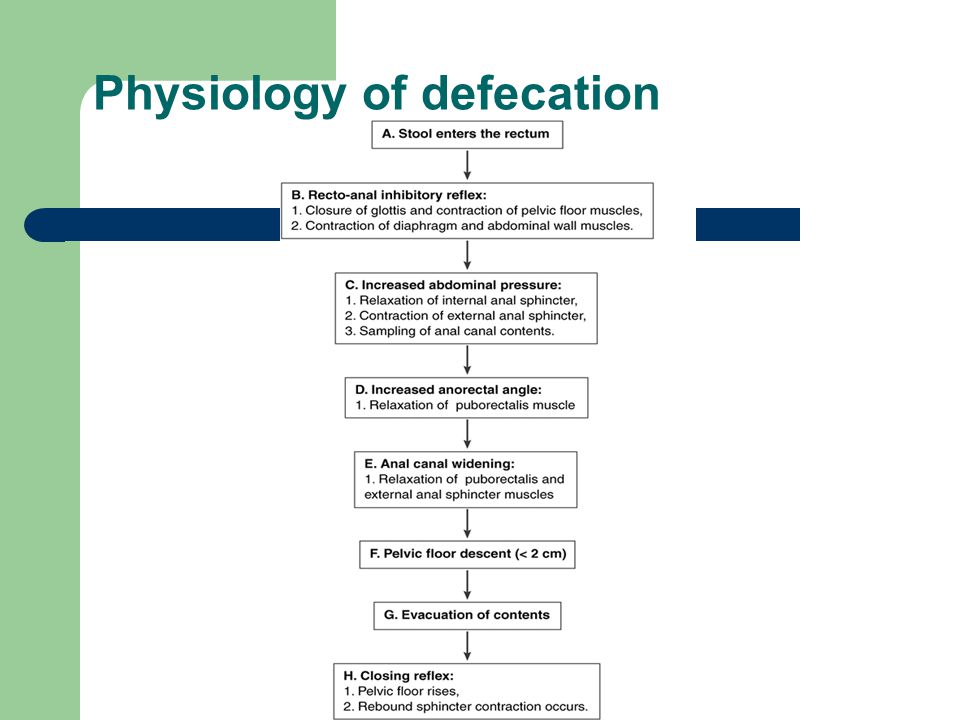 Physiology of defecation

A. Stool enters the rectum

B. Recto-anal inhibitory reflex:
1. Closure of glottis and contraction of pelvic floor muscles,
2. Contraction of diaphragm and abdominal wall muscles.

C. Increased abdominal pressure:
1. Relaxation of internal anal sphincter,
2. Contraction of external anal sphincter,
3. Sampling of anal canal contents.

D. Increased anorectal angle:
1. Relaxation of puborectalis muscle

E. Anal canal widening:
1. Relaxation of puborectalis and external anal sphincter muscles

F. Pelvic floor descent (< 2 cm)

G. Evacuation of contents

H. Closing reflex:
1. Pelvic floor rises,
2. Rebound sphincter contraction occurs.